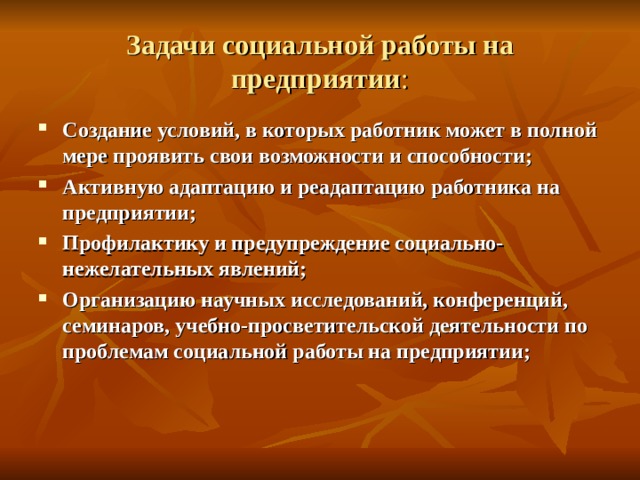 Задачи социальной работы на предприятии:

- Создание условий, в которых работник может в полной мере проявить свои возможности и способности;
- Активную адаптацию и реадаптацию работника на предприятии;
- Профилактику и предупреждение социально-нежелательных явлений;
- Организацию научных исследований, конференций, семинаров, учебно-просветительской деятельности по проблемам социальной работы на предприятии;